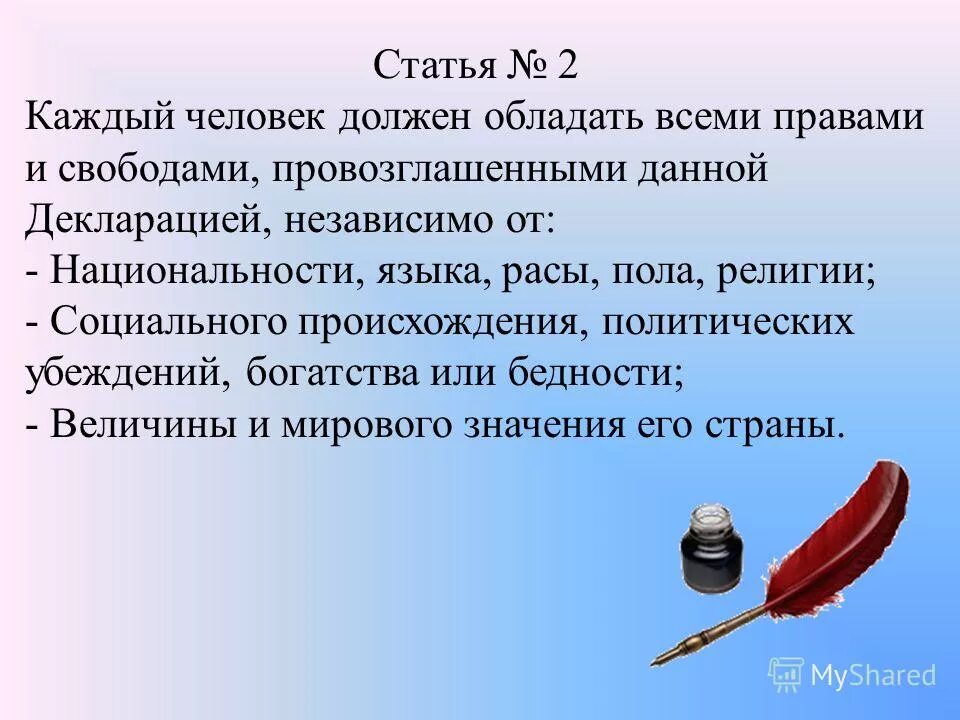 Статья № 2
Каждый человек должен обладать всеми правами и свободами, провозглашенными данной Декларацией, независимо от:
- Национальности, языка, расы, пола, религии;
- Социального происхождения, политических убеждений, богатства или бедности;
- Величины и мирового значения его страны.

MyShared